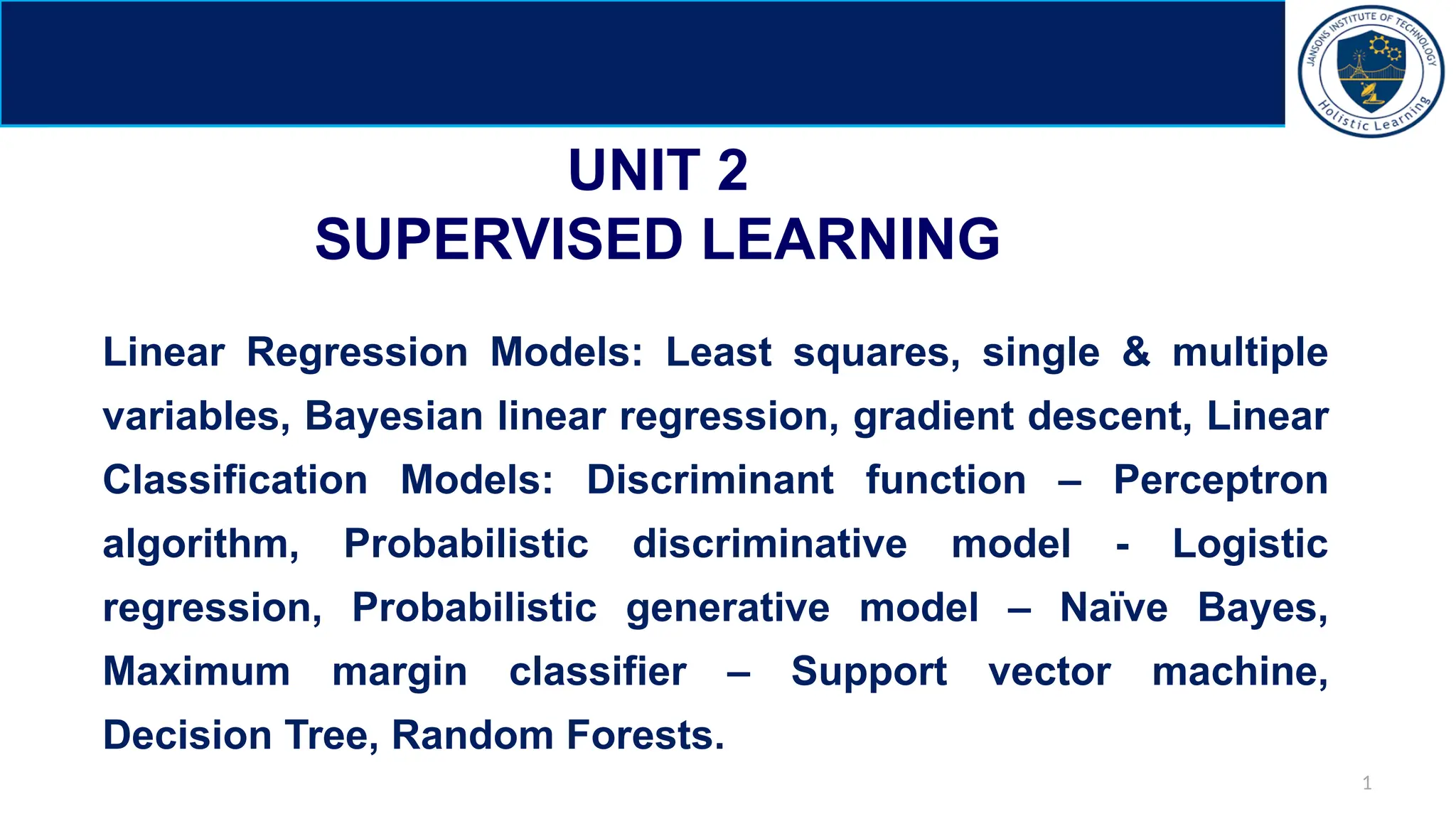 JANSONS INSTITUTE OF TECHNOLOGY
Holistic Learning

UNIT 2
SUPERVISED LEARNING

Linear Regression Models: Least squares, single & multiple variables, Bayesian linear regression, gradient descent, Linear Classification Models: Discriminant function – Perceptron algorithm, Probabilistic discriminative model - Logistic regression, Probabilistic generative model – Naïve Bayes, Maximum margin classifier – Support vector machine, Decision Tree, Random Forests.

1